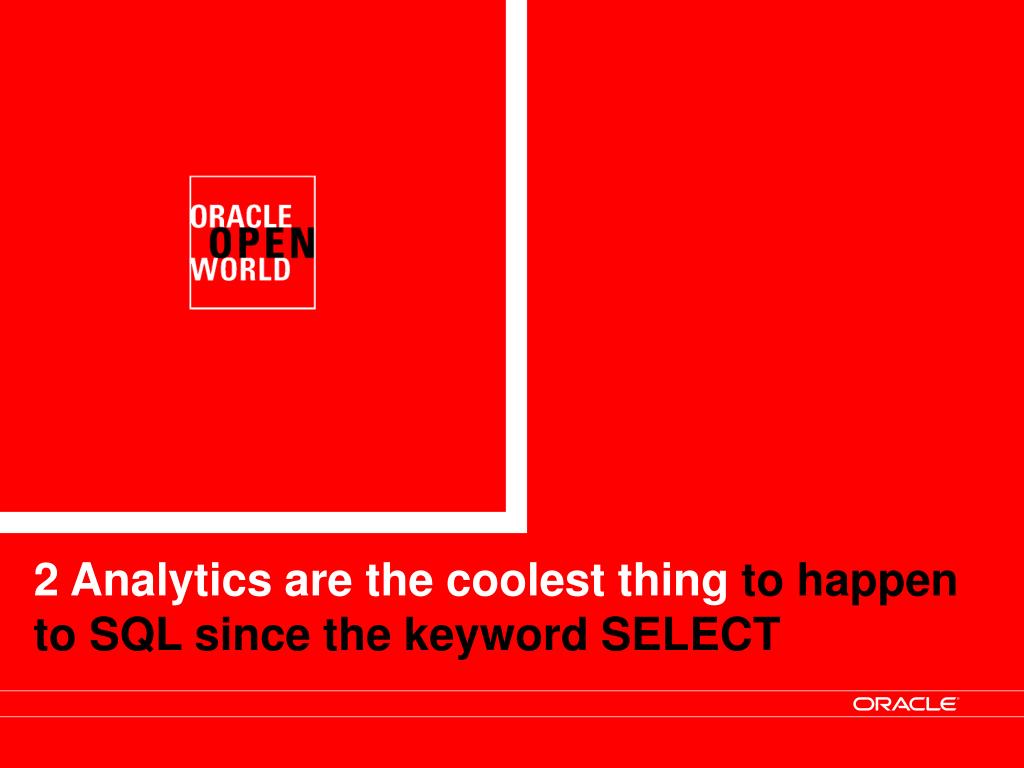 ORACLE
OPEN
WORLD

2 Analytics are the coolest thing to happen to SQL since the keyword SELECT

ORACLE